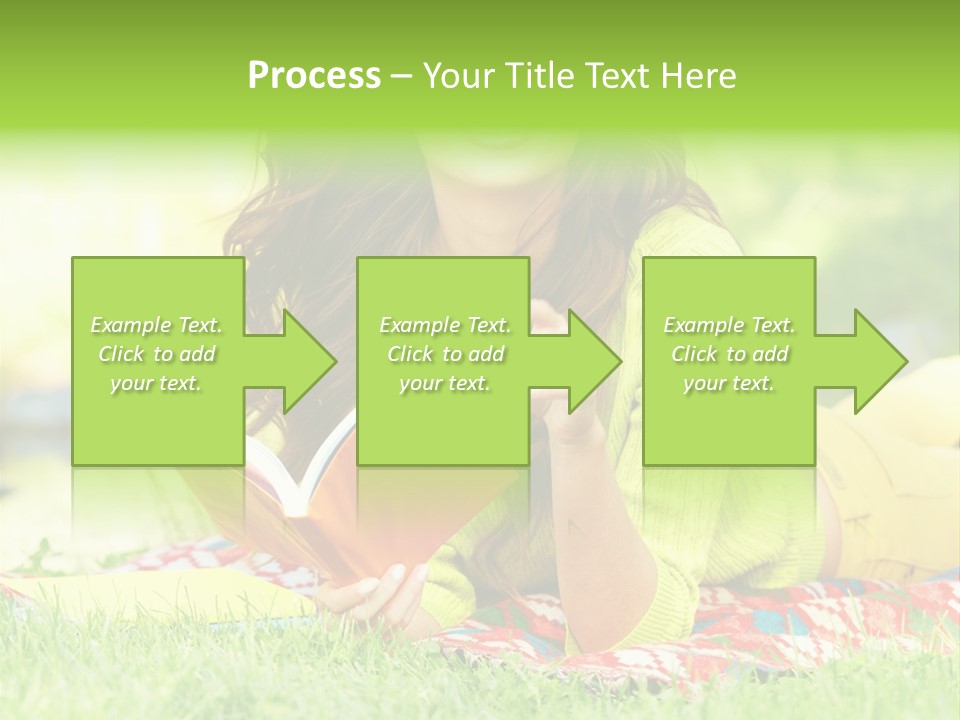 Process – Your Title Text Here

Example Text. Click to add your text.

Example Text. Click to add your text.

Example Text. Click to add your text.